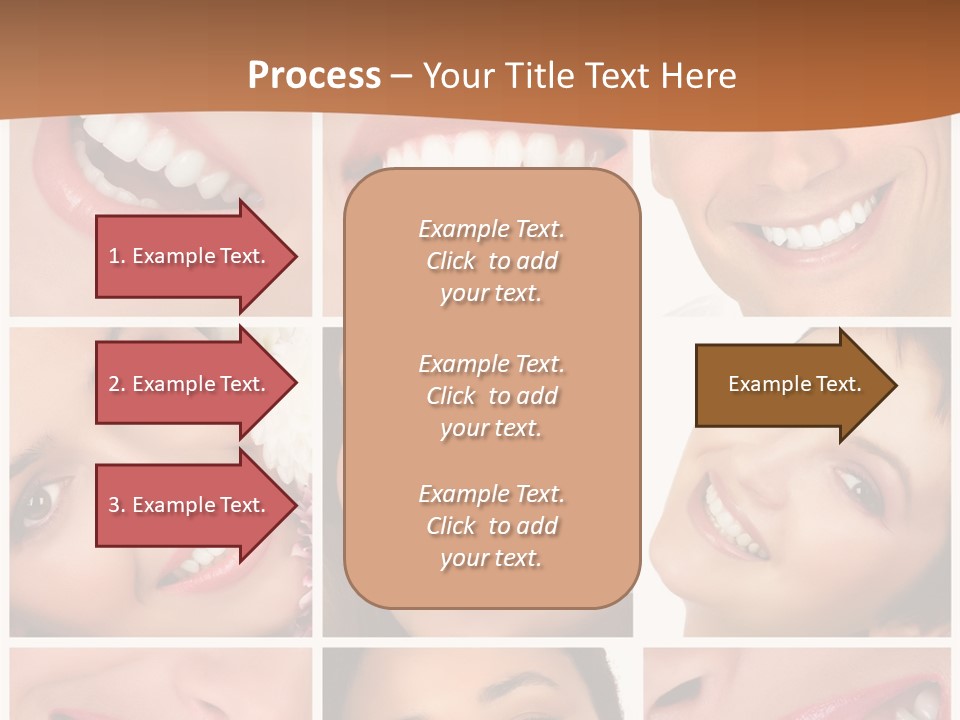 Process – Your Title Text Here

1. Example Text.

2. Example Text.

3. Example Text.

Example Text. Click to add your text.

Example Text. Click to add your text.

Example Text. Click to add your text.

Example Text.